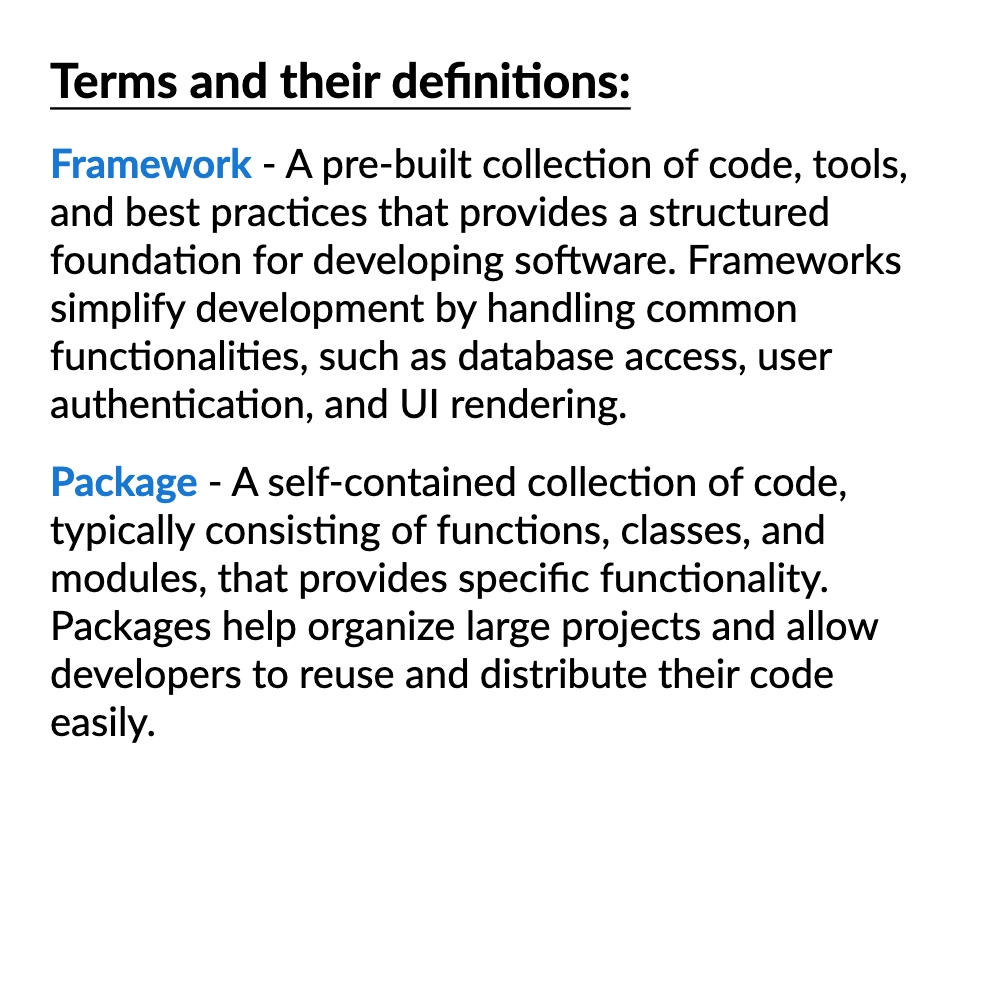 Terms and their definitions:

Framework - A pre-built collection of code, tools, and best practices that provides a structured foundation for developing software. Frameworks simplify development by handling common functionalities, such as database access, user authentication, and UI rendering.

Package - A self-contained collection of code, typically consisting of functions, classes, and modules, that provides specific functionality. Packages help organize large projects and allow developers to reuse and distribute their code easily.